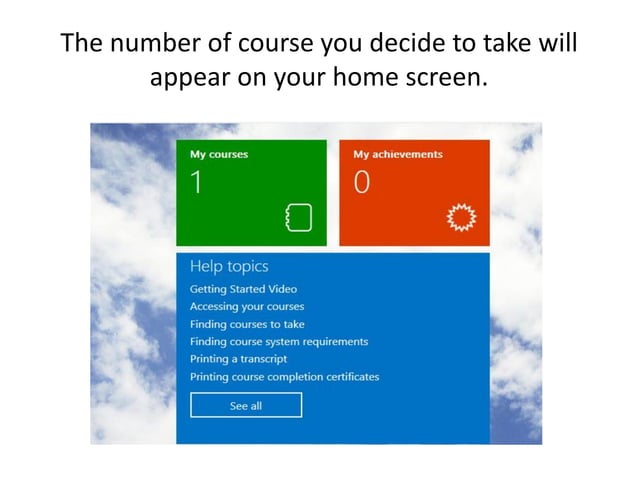 The number of course you decide to take will appear on your home screen.

My courses
1

My achievements
0

Help topics
Getting Started Video
Accessing your courses
Finding courses to take
Finding course system requirements
Printing a transcript
Printing course completion certificates

See all